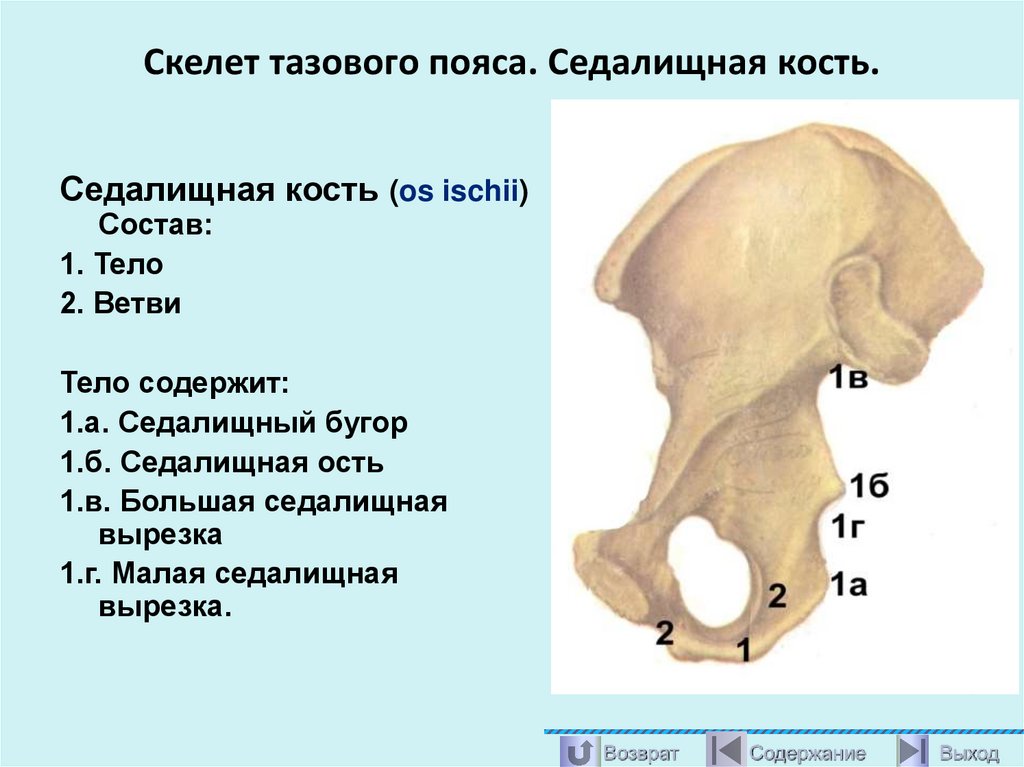 Скелет тазового пояса. Седалищная кость.

Седалищная кость (os ischii) Состав:

1. Тело

2. Ветви

Тело содержит:

1.а. Седалищный бугор

1.б. Седалищная ость

1.в. Большая седалищная вырезка

1.г. Малая седалищная вырезка.

1в

1б

1г

1а

2

2

1

Возврат Содержание Выход